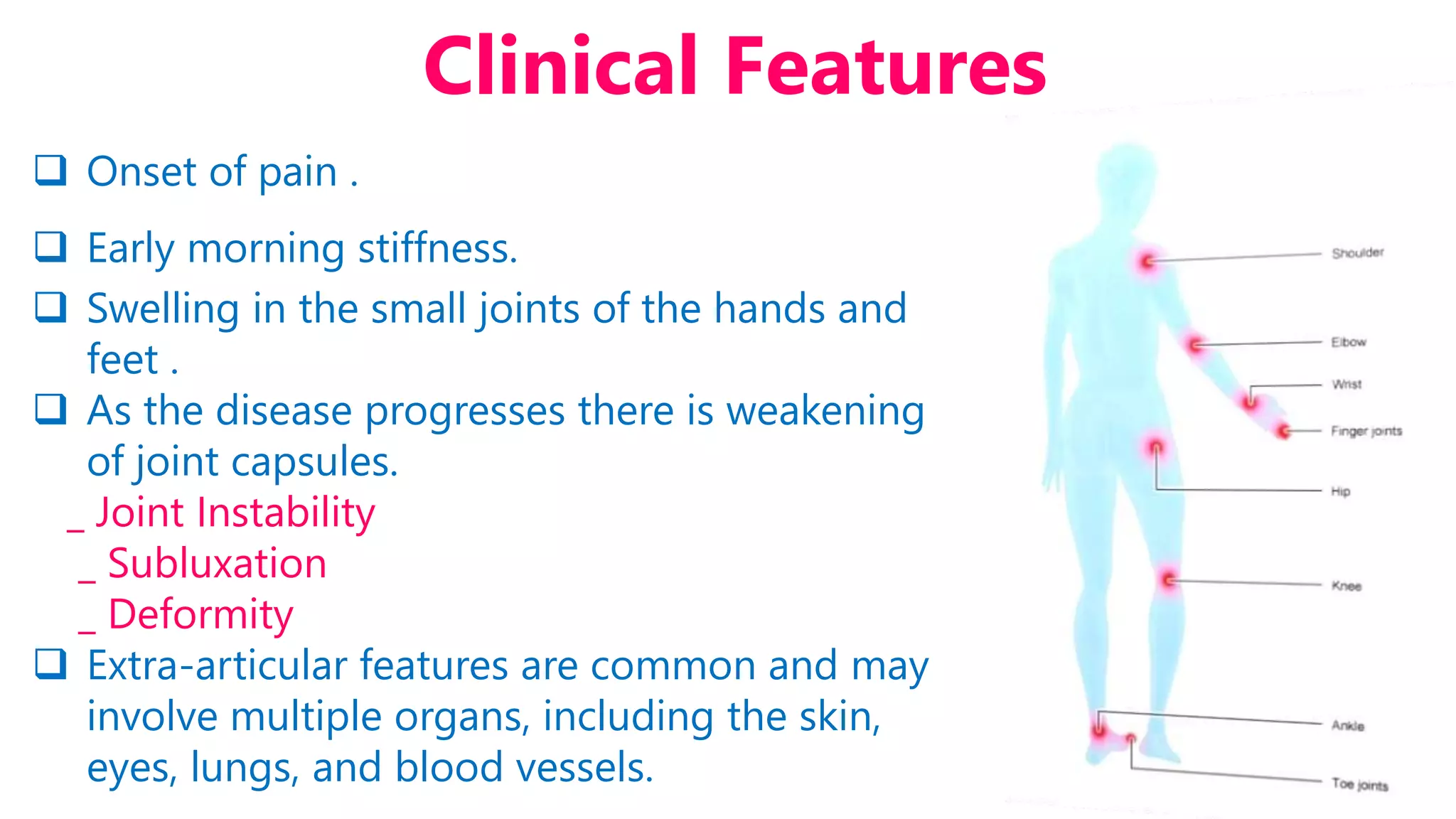 Clinical Features

❑ Onset of pain .

❑ Early morning stiffness.

❑ Swelling in the small joints of the hands and feet .

❑ As the disease progresses there is weakening of joint capsules.

_ Joint Instability
_ Subluxation
_ Deformity

❑ Extra-articular features are common and may involve multiple organs, including the skin, eyes, lungs, and blood vessels.

Shoulder
Elbow
Wrist
Finger joints
Hip
Knee
Ankle
Toe joints